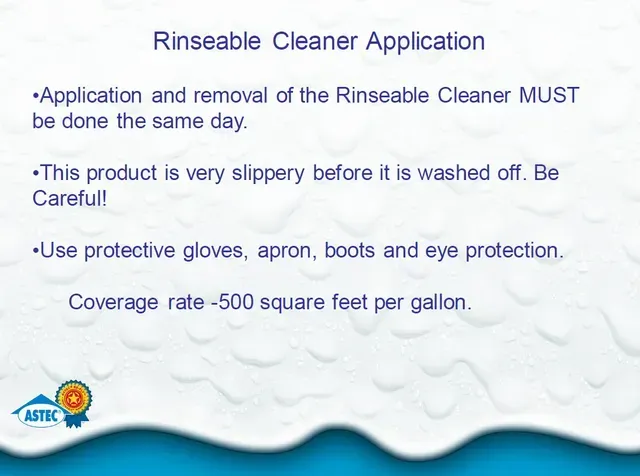 Rinseable Cleaner Application

•Application and removal of the Rinseable Cleaner MUST be done the same day.

•This product is very slippery before it is washed off. Be Careful!

•Use protective gloves, apron, boots and eye protection.

Coverage rate -500 square feet per gallon.

ASTEC